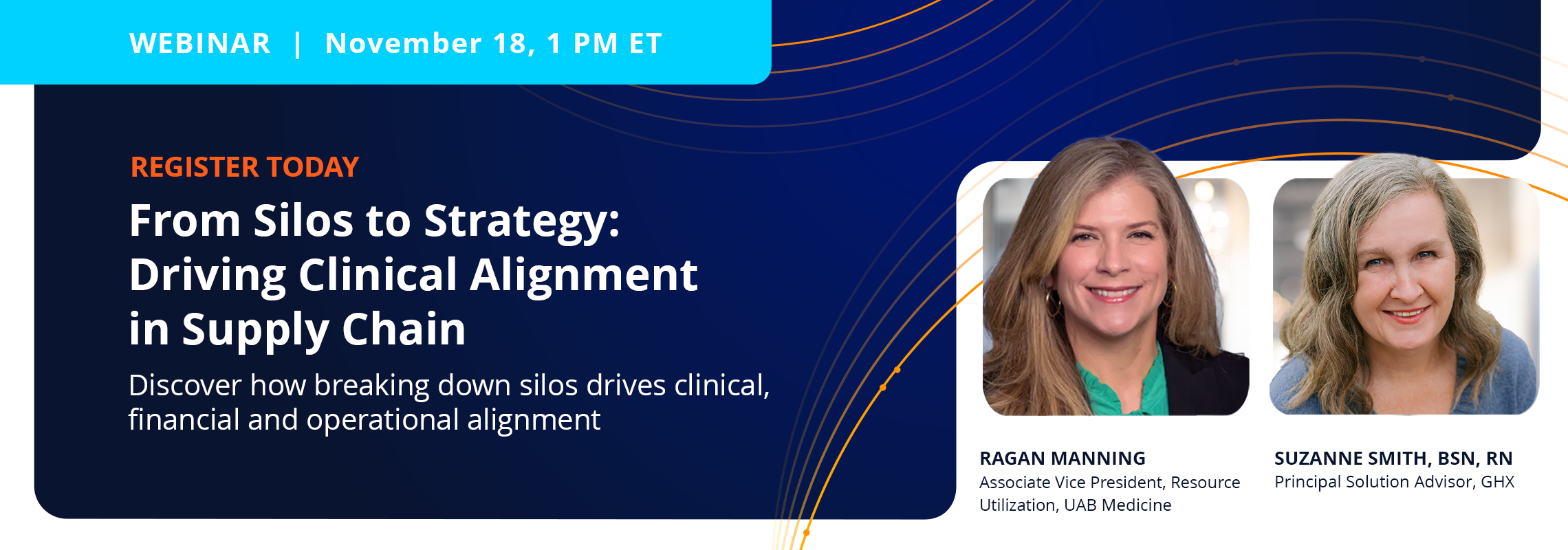 WEBINAR | November 18, 1 PM ET

REGISTER TODAY

From Silos to Strategy: Driving Clinical Alignment in Supply Chain

Discover how breaking down silos drives clinical, financial and operational alignment

RAGAN MANNING
Associate Vice President, Resource Utilization, UAB Medicine

SUZANNE SMITH, BSN, RN
Principal Solution Advisor, GHX